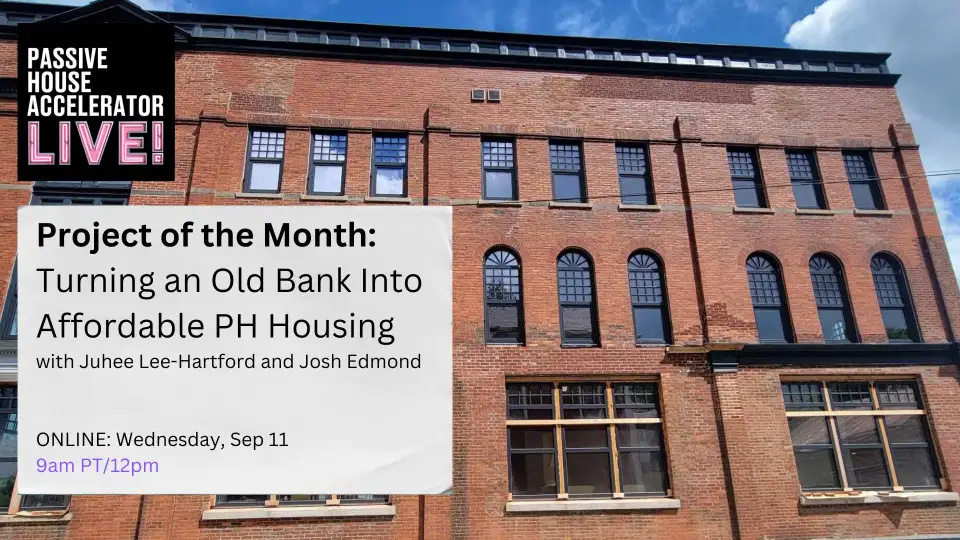 PASSIVE HOUSE ACCELERATOR LIVE!

Project of the Month: Turning an Old Bank Into Affordable PH Housing
with Juhee Lee-Hartford and Josh Edmond

ONLINE: Wednesday, Sep 11
9am PT/12pm